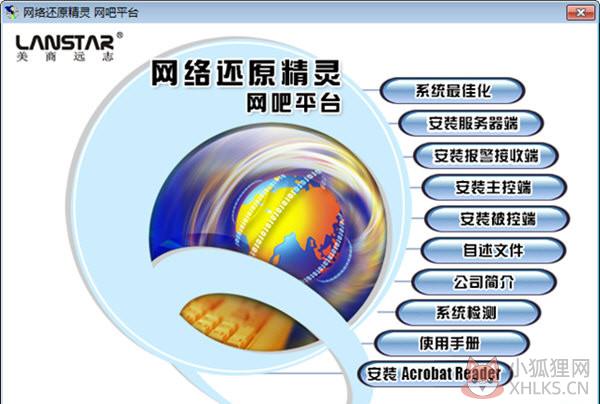 网络还原精灵 网吧平台

LANSTAR®
美商远志

网络还原精灵
网吧平台

系统最佳化
安装服务器端
安装报警接收端
安装主控端
安装被控端
自述文件
公司简介
系统检测
使用手册
安装 Acrobat Reader

小狐狸网
XHLKS.CN